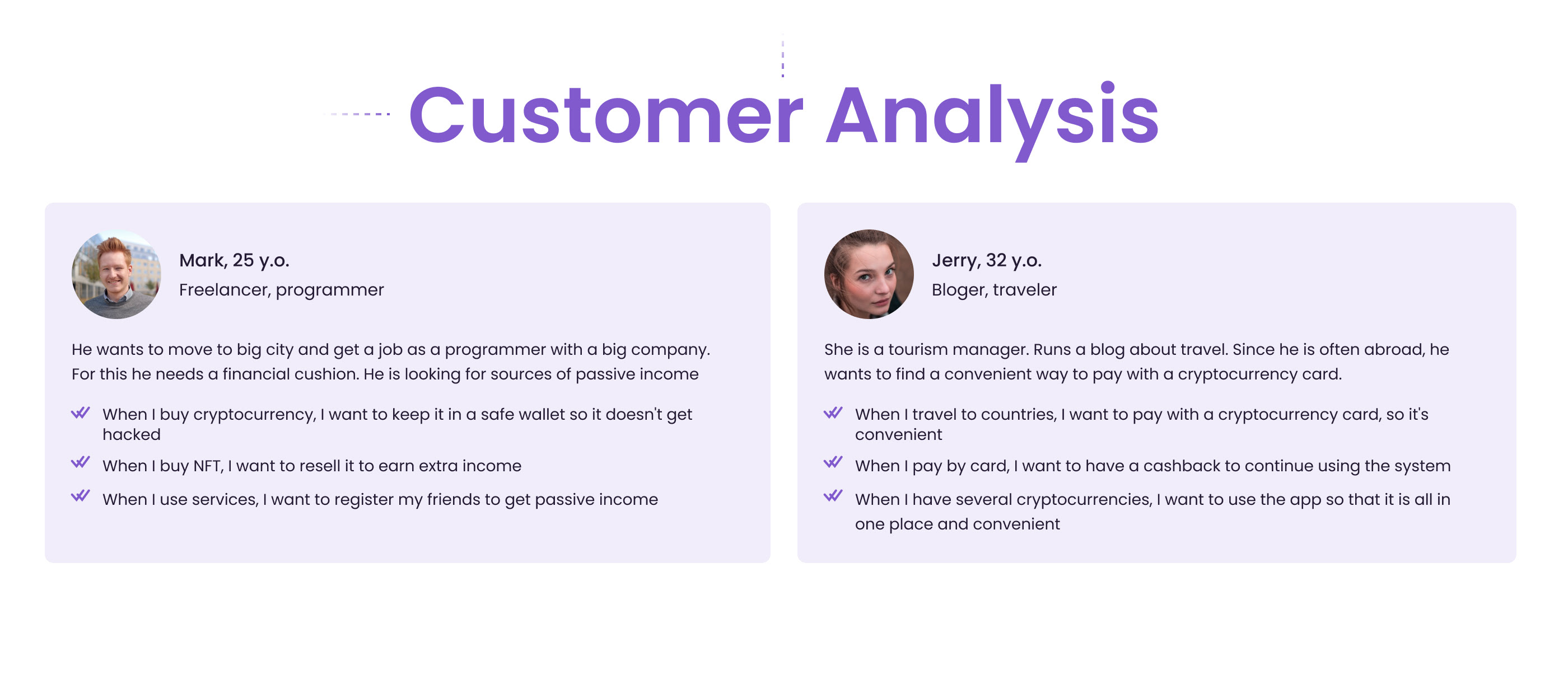 Customer Analysis

Mark, 25 y.o.
Freelancer, programmer

He wants to move to big city and get a job as a programmer with a big company. For this he needs a financial cushion. He is looking for sources of passive income

When I buy cryptocurrency, I want to keep it in a safe wallet so it doesn't get hacked

When I buy NFT, I want to resell it to earn extra income

When I use services, I want to register my friends to get passive income

Jerry, 32 y.o.
Bloger, traveler

She is a tourism manager. Runs a blog about travel. Since he is often abroad, he wants to find a convenient way to pay with a cryptocurrency card.

When I travel to countries, I want to pay with a cryptocurrency card, so it's convenient

When I pay by card, I want to have a cashback to continue using the system

When I have several cryptocurrencies, I want to use the app so that it is all in one place and convenient